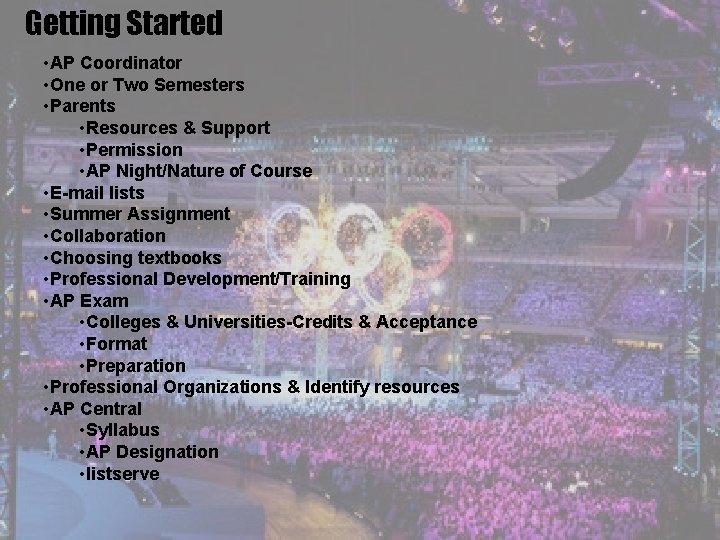 Getting Started

•AP Coordinator
•One or Two Semesters
•Parents
•Resources & Support
•Permission
•AP Night/Nature of Course
•E-mail lists
•Summer Assignment
•Collaboration
•Choosing textbooks
•Professional Development/Training
•AP Exam
•Colleges & Universities-Credits & Acceptance
•Format
•Preparation
•Professional Organizations & Identify resources
•AP Central
•Syllabus
•AP Designation
•listserve